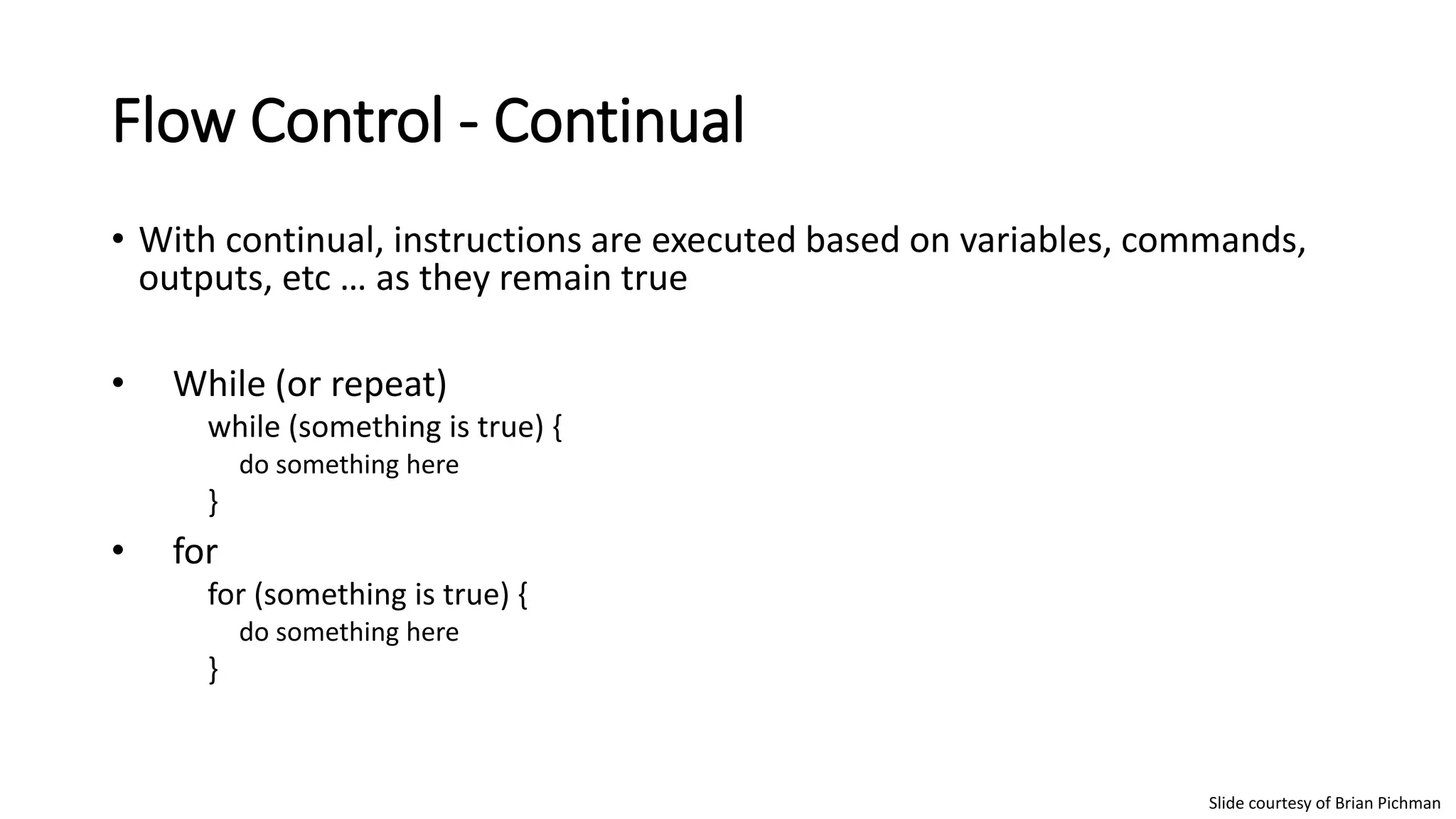 Flow Control - Continual

• With continual, instructions are executed based on variables, commands, outputs, etc … as they remain true

• While (or repeat)
while (something is true) {
do something here
}

• for
for (something is true) {
do something here
}

Slide courtesy of Brian Pichman